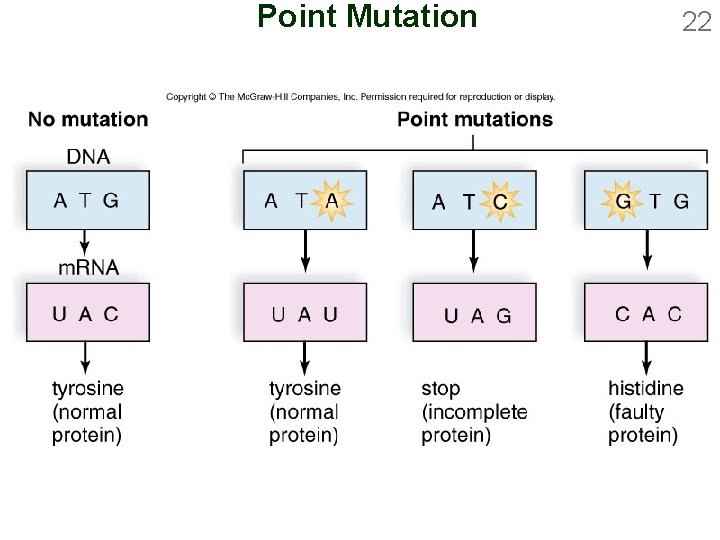 Point Mutation

22

Copyright © The McGraw-Hill Companies, Inc. Permission required for reproduction or display.

No mutation

DNA

A T G

mRNA

U A C

tyrosine (normal protein)

Point mutations

A T A

U A U

tyrosine (normal protein)

A T C

U A G

stop (incomplete protein)

G T G

C A C

histidine (faulty protein)